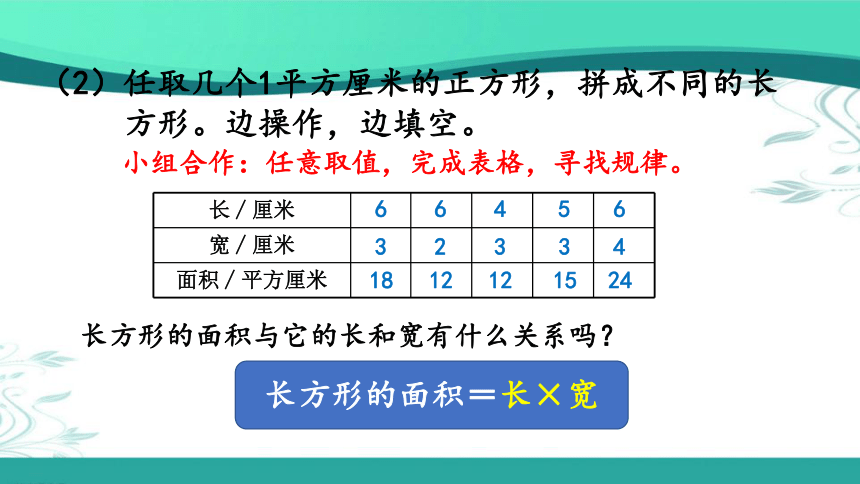 （2）任取几个1平方厘米的正方形，拼成不同的长方形。边操作，边填空。

小组合作：任意取值，完成表格，寻找规律。

| 长 / 厘米 | 6 | 6 | 4 | 5 | 6 |
|---|---|---|---|---|---|
| 宽 / 厘米 | 3 | 2 | 3 | 3 | 4 |
| 面积 / 平方厘米 | 18 | 12 | 12 | 15 | 24 |

长方形的面积与它的长和宽有什么关系吗？

长方形的面积＝长×宽